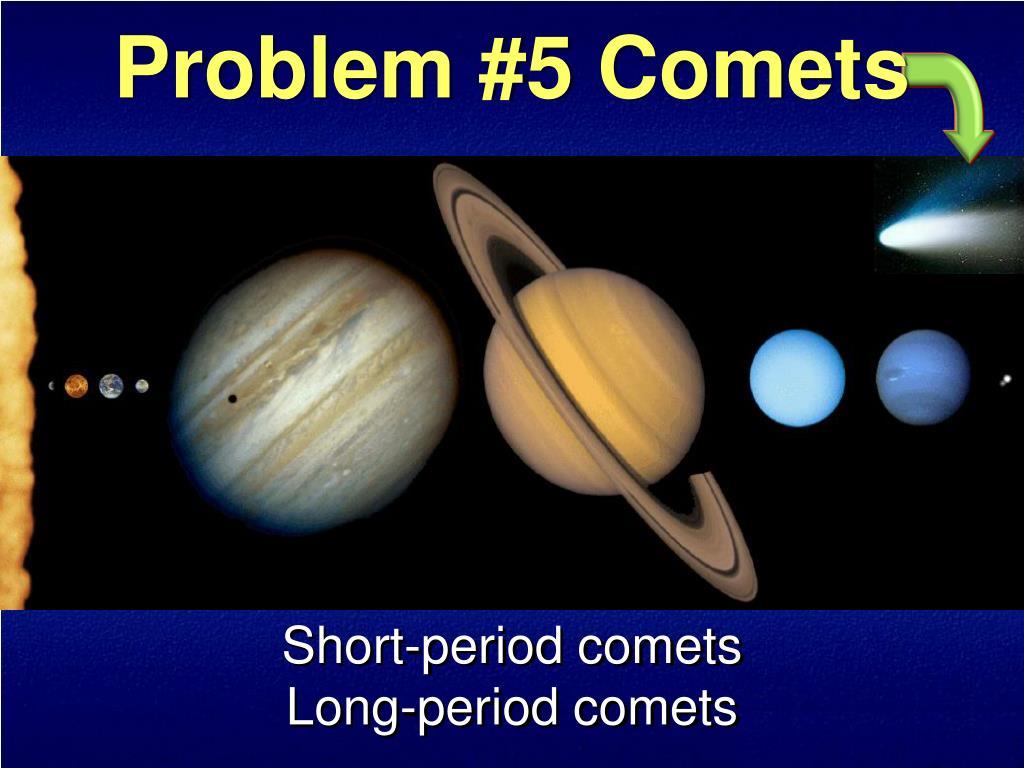 Problem #5 Comets

Short-period comets
Long-period comets